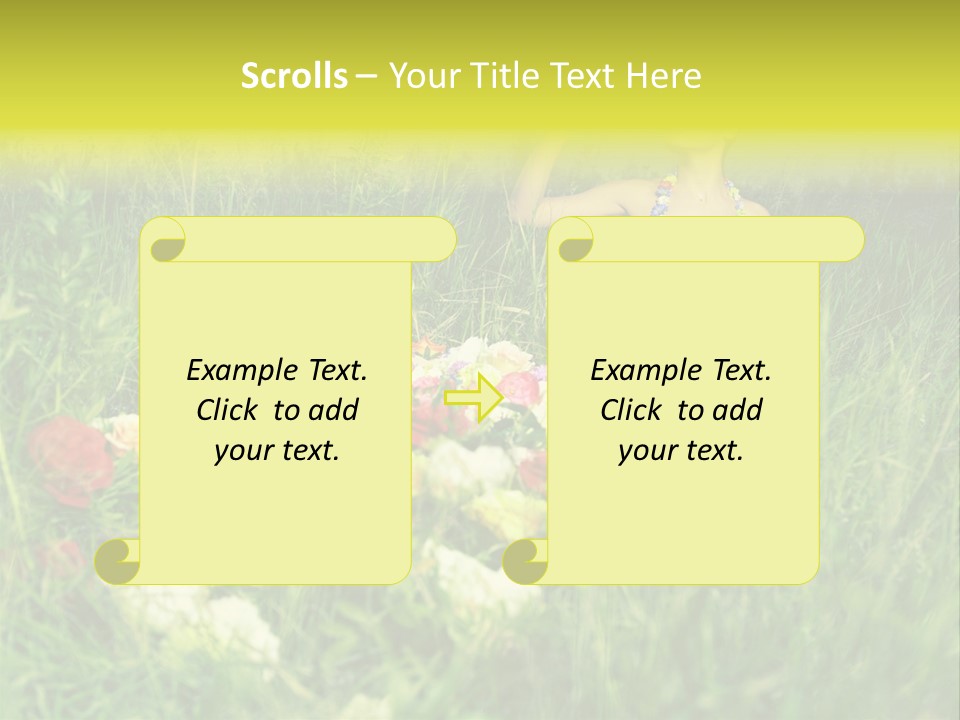 Scrolls – Your Title Text Here

Example Text. Click to add your text.

Example Text. Click to add your text.